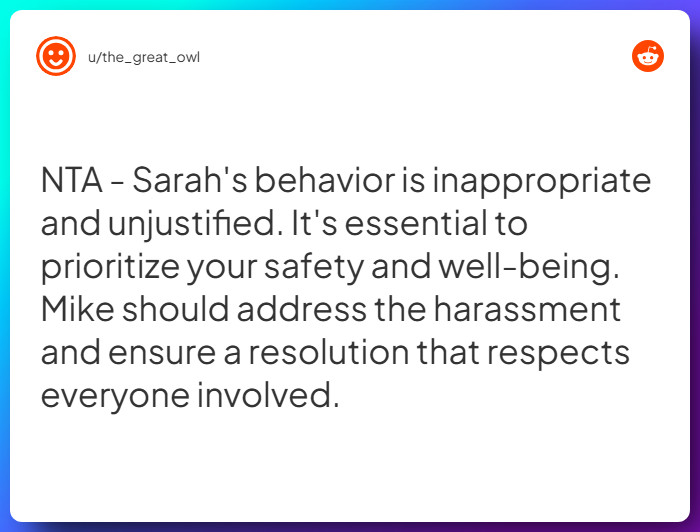 u/the_great_owl

NTA - Sarah's behavior is inappropriate and unjustified. It's essential to prioritize your safety and well-being. Mike should address the harassment and ensure a resolution that respects everyone involved.